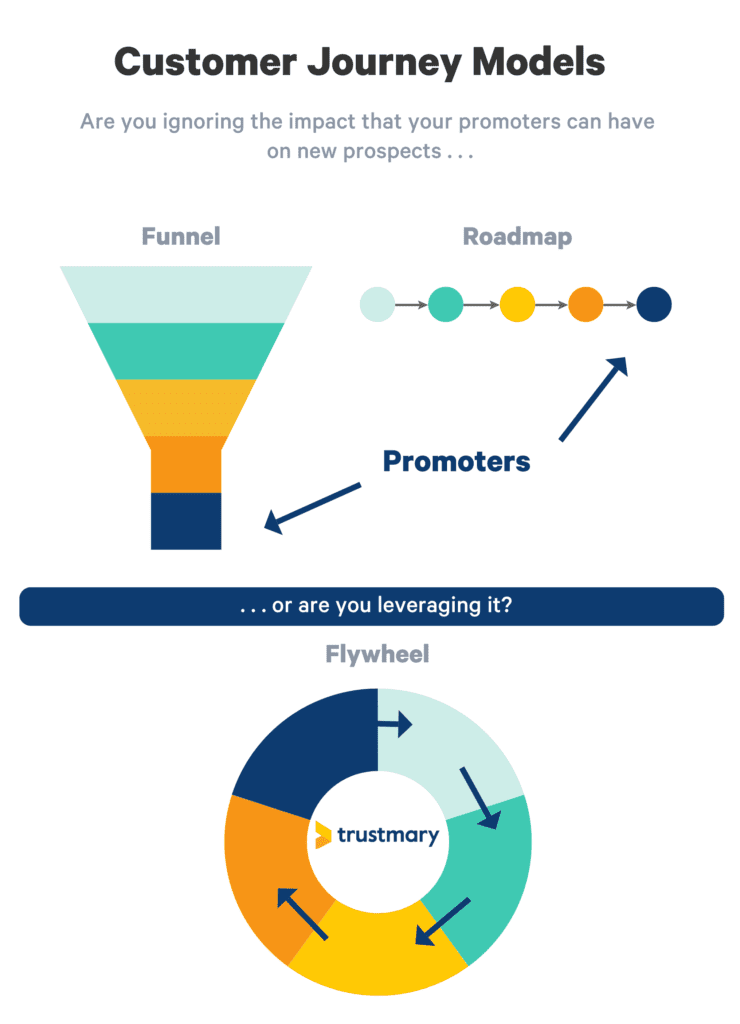 Customer Journey Models

Are you ignoring the impact that your promoters can have on new prospects . . .

Funnel

Roadmap

Promoters

. . . or are you leveraging it?

Flywheel

trustmary